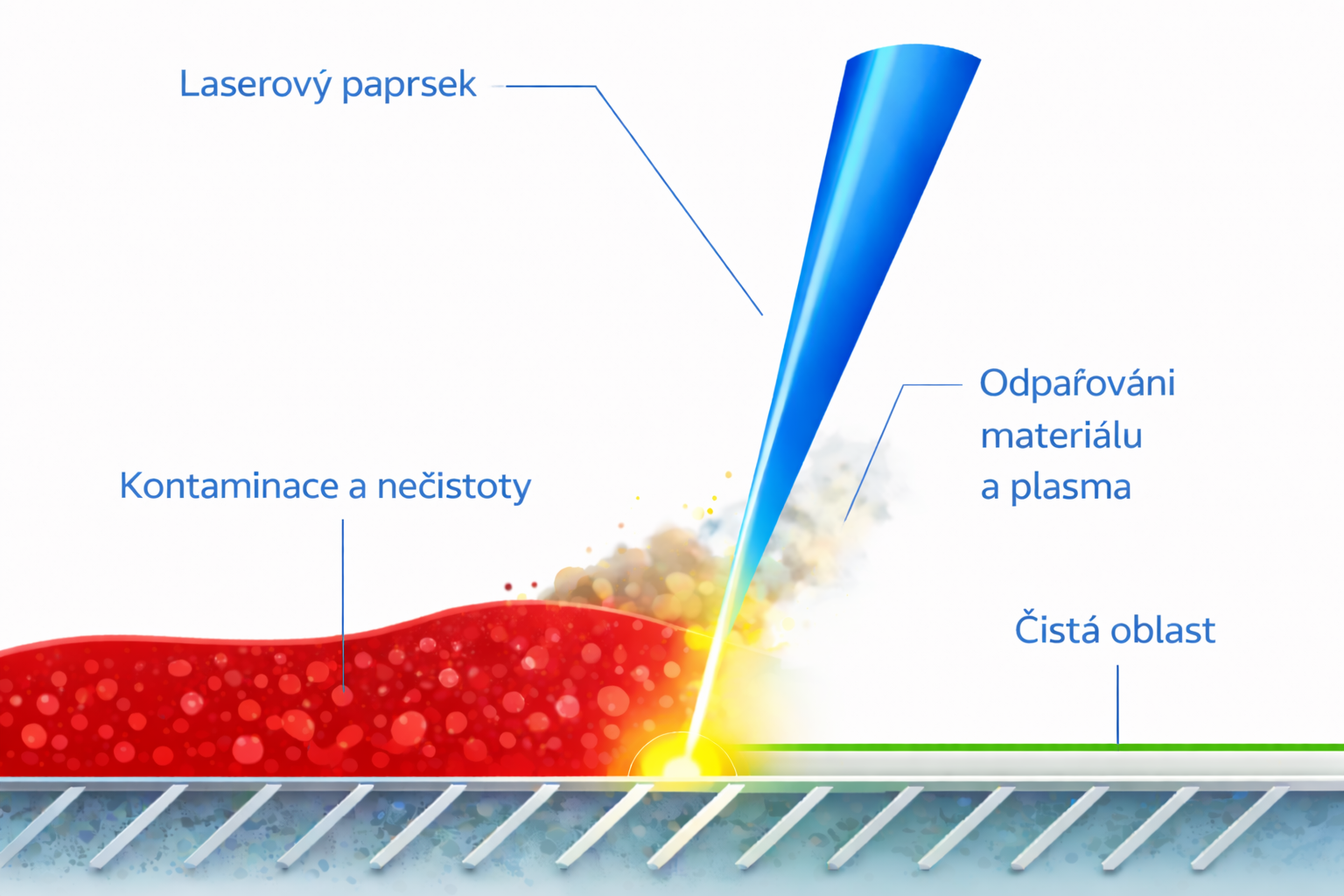 Laserový paprsek

Odpařováni materiálu a plasma

Kontaminace a nečistoty

Čistá oblast